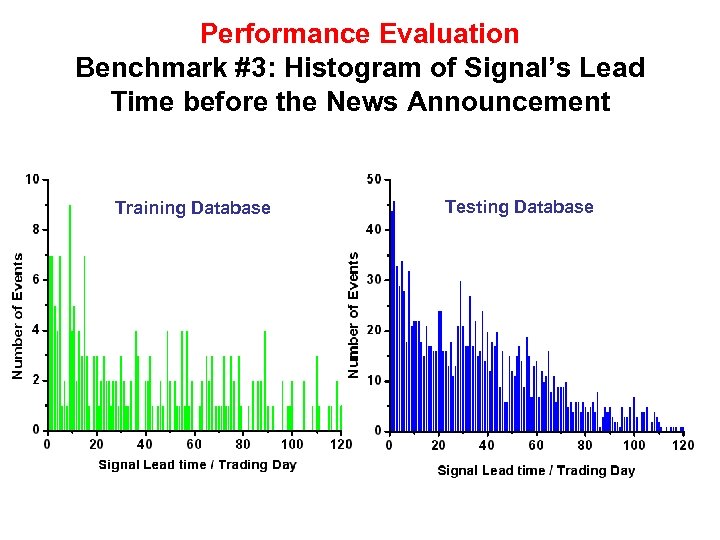 Performance Evaluation
Benchmark #3: Histogram of Signal's Lead Time before the News Announcement

Training Database

Number of Events

10
8
6
4
2
0

0 20 40 60 80 100 120

Signal Lead time / Trading Day

Testing Database

Number of Events

50
40
30
20
10
0

0 20 40 60 80 100 120

Signal Lead time / Trading Day